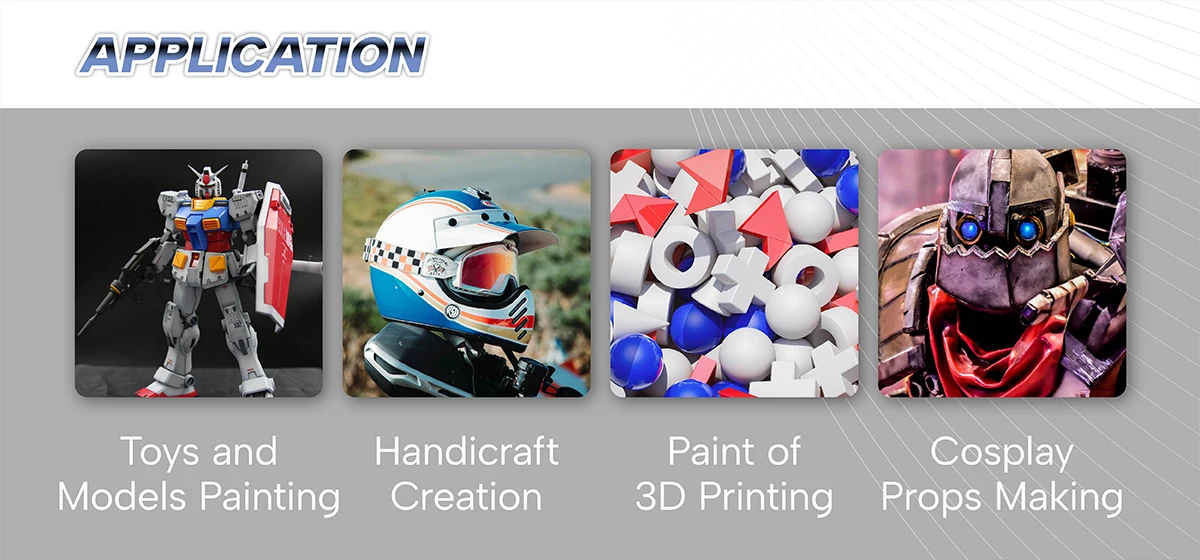 APPLICATION

Toys and Models Painting

Handicraft Creation

Paint of 3D Printing

Cosplay Props Making